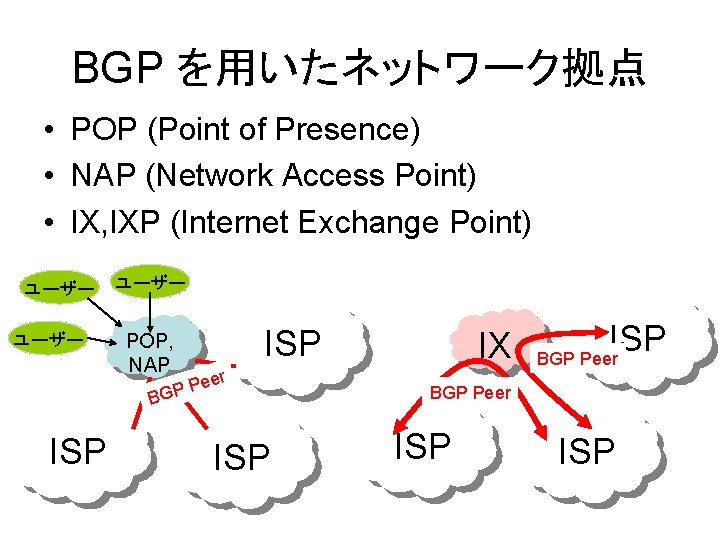 BGP を用いたネットワーク拠点

• POP (Point of Presence)
• NAP (Network Access Point)
• IX,IXP (Internet Exchange Point)

ユーザー
ユーザー
ユーザー
POP, NAP
ISP
BGP Peer
ISP
ISP

IX
ISP
BGP Peer
BGP Peer
ISP
ISP